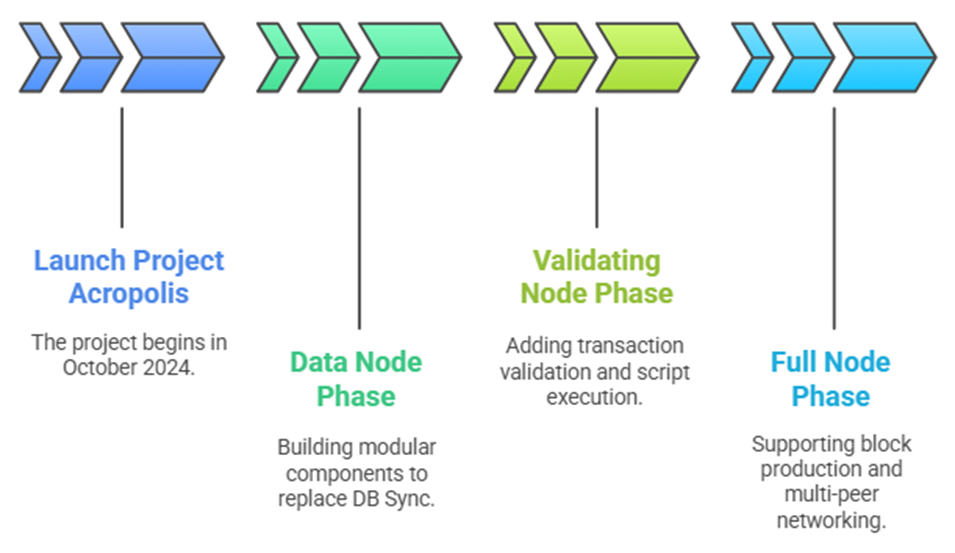 Launch Project Acropolis

The project begins in October 2024.

Data Node Phase

Building modular components to replace DB Sync.

Validating Node Phase

Adding transaction validation and script execution.

Full Node Phase

Supporting block production and multi-peer networking.